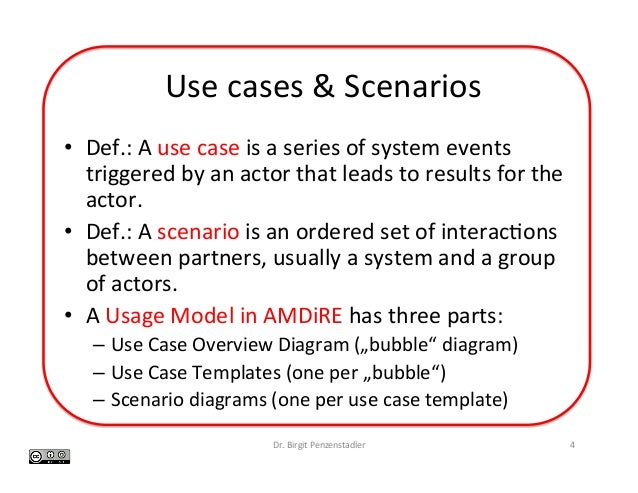 Use cases & Scenarios

• Def.: A use case is a series of system events triggered by an actor that leads to results for the actor.
• Def.: A scenario is an ordered set of interactions between partners, usually a system and a group of actors.
• A Usage Model in AMDiRE has three parts:
– Use Case Overview Diagram („bubble“ diagram)
– Use Case Templates (one per „bubble“)
– Scenario diagrams (one per use case template)

Dr. Birgit Penzenstadler

4